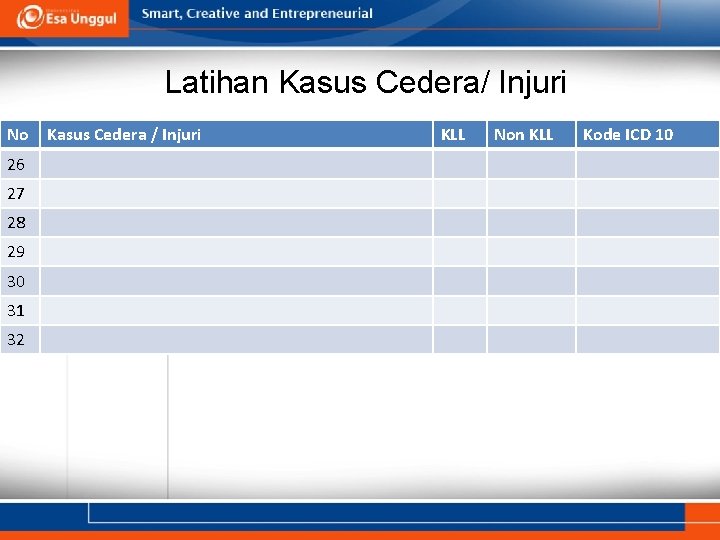 Esa Unggul

Smart, Creative and Entrepreneurial

Latihan Kasus Cedera/ Injuri

| No | Kasus Cedera / Injuri | KLL | Non KLL | Kode ICD 10 |
|---|---|---|---|---|
| 26 | | | | |
| 27 | | | | |
| 28 | | | | |
| 29 | | | | |
| 30 | | | | |
| 31 | | | | |
| 32 | | | | |